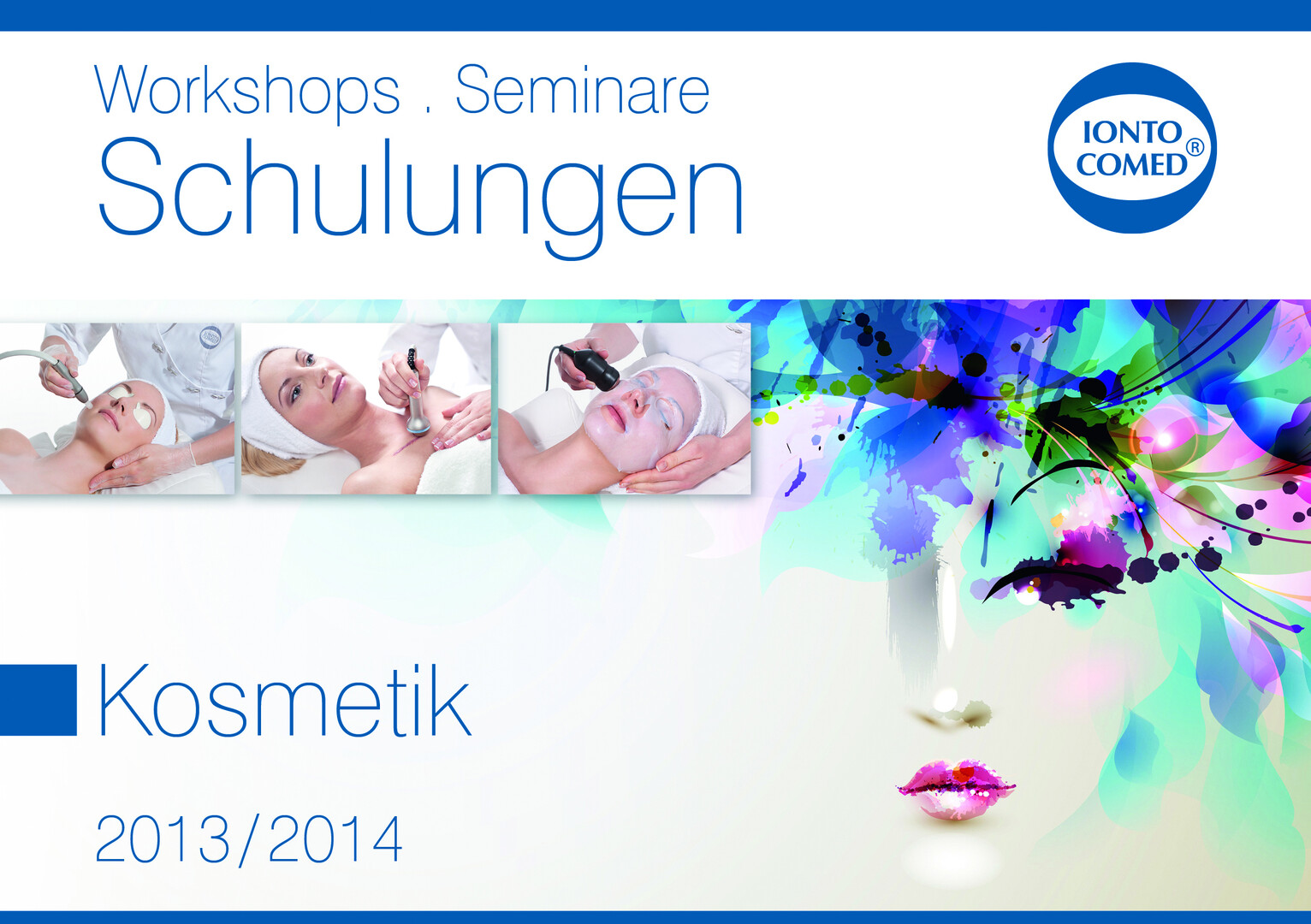 Workshops . Seminare
Schulungen

IONTO COMED®

Kosmetik

2013/2014